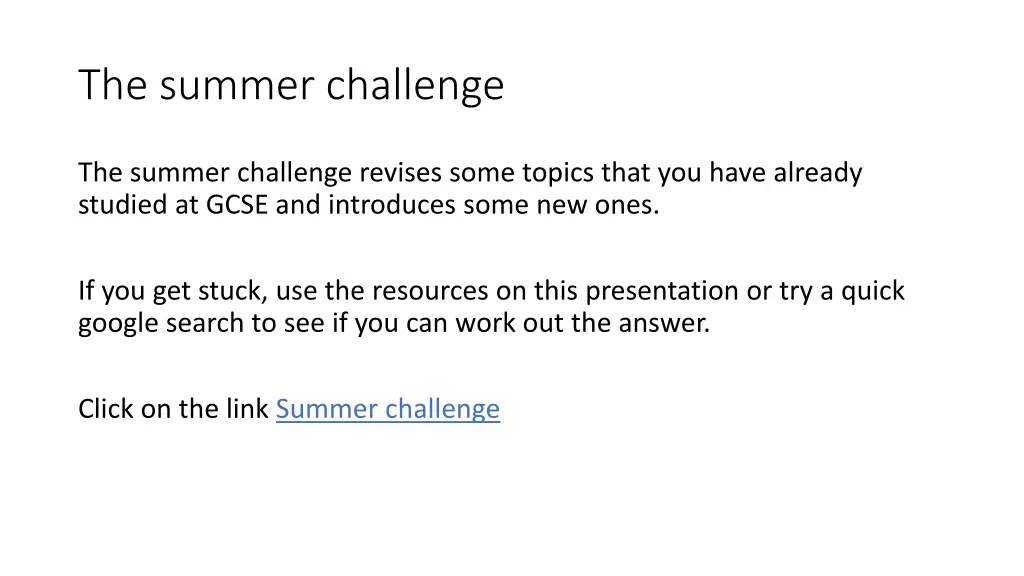 The summer challenge

The summer challenge revises some topics that you have already studied at GCSE and introduces some new ones.

If you get stuck, use the resources on this presentation or try a quick google search to see if you can work out the answer.

Click on the link Summer challenge